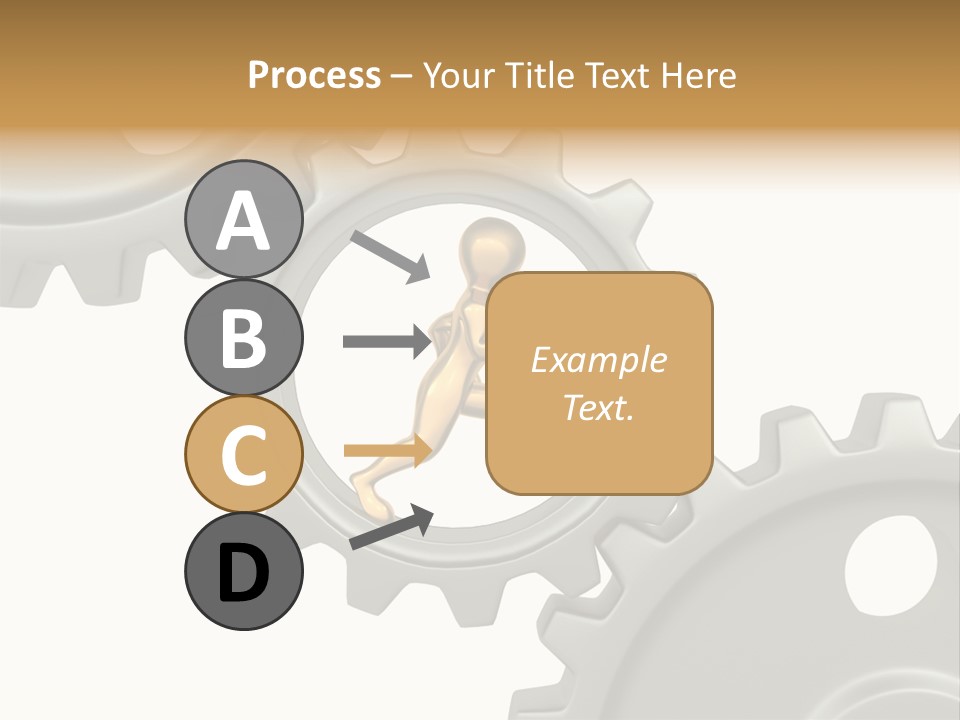 Process – Your Title Text Here

A

B

C

D

Example Text.